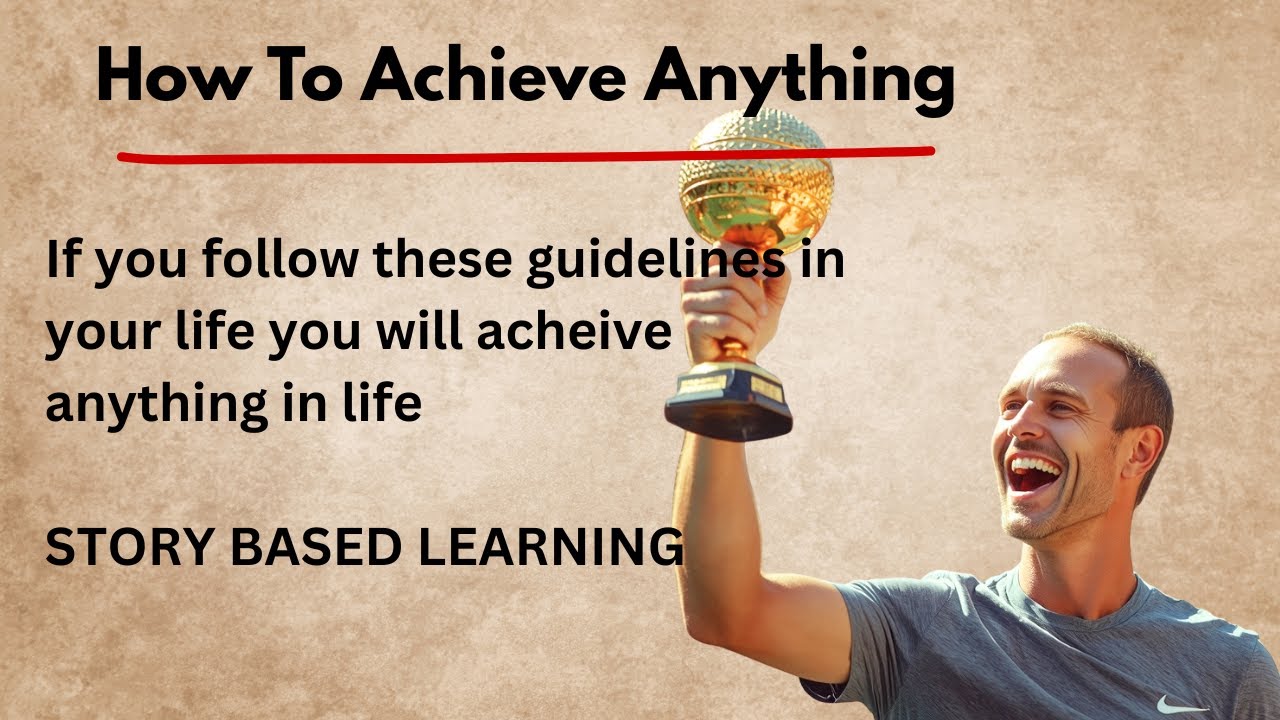 How To Achieve Anything

If you follow these guidelines in your life you will acheive anything in life

STORY BASED LEARNING